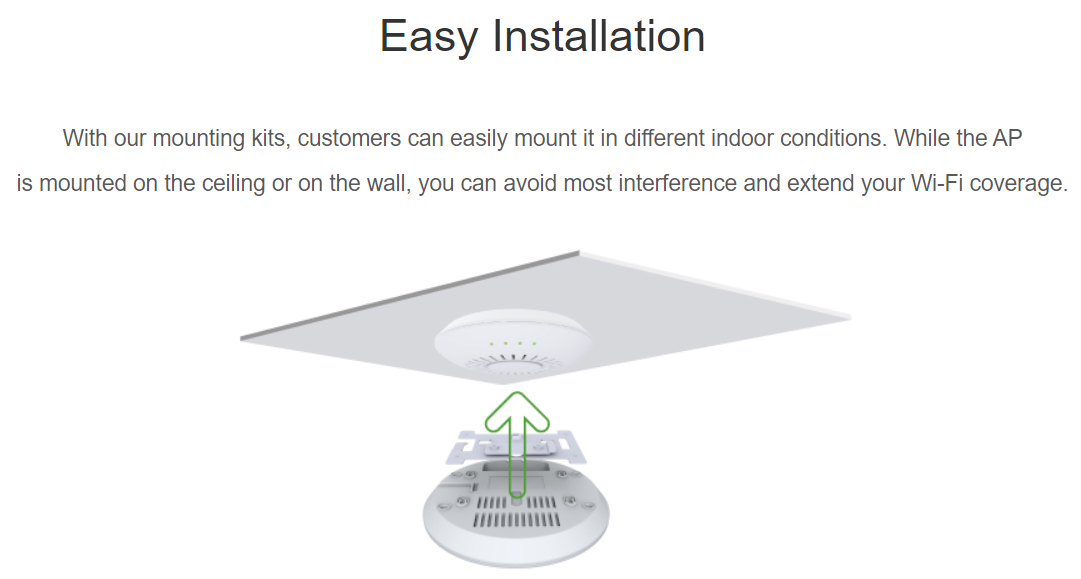 Easy Installation

With our mounting kits, customers can easily mount it in different indoor conditions. While the AP is mounted on the ceiling or on the wall, you can avoid most interference and extend your Wi-Fi coverage.